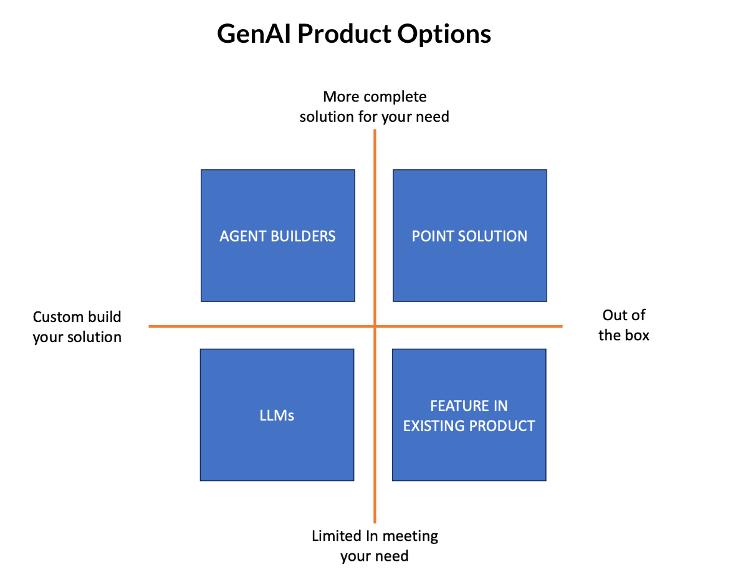 GenAI Product Options

More complete solution for your need

AGENT BUILDERS

POINT SOLUTION

Custom build your solution

Out of the box

LLMs

FEATURE IN EXISTING PRODUCT

Limited In meeting your need